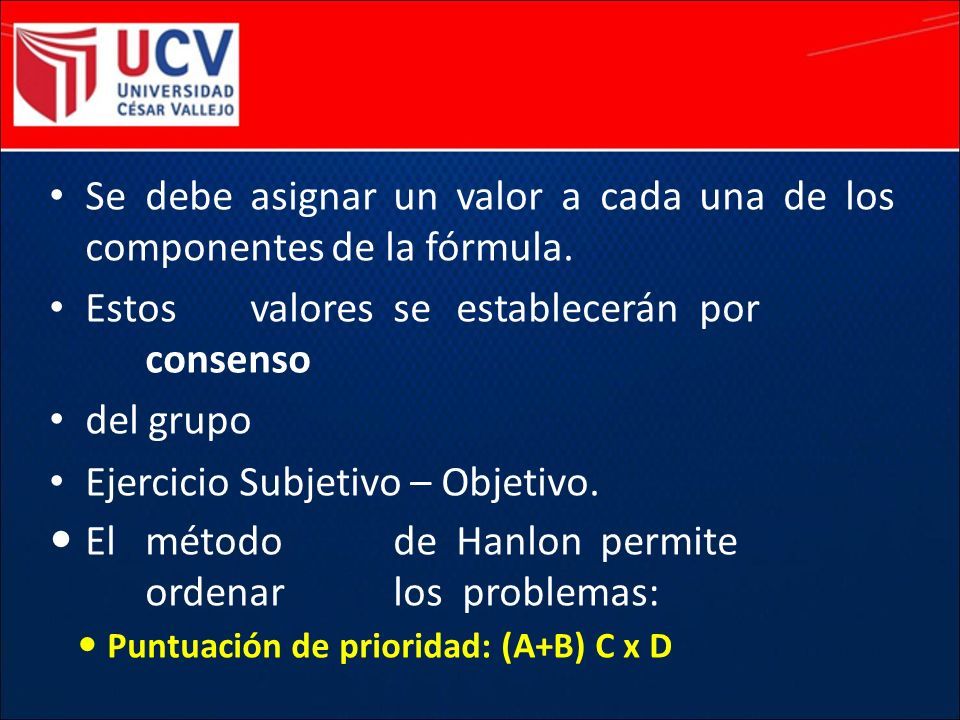 UCV
UNIVERSIDAD
CÉSAR VALLEJO

• Se debe asignar un valor a cada una de los componentes de la fórmula.
• Estos valores se establecerán por consenso
• del grupo
• Ejercicio Subjetivo – Objetivo.
• El método de Hanlon permite ordenar los problemas:
• Puntuación de prioridad: (A+B) C x D